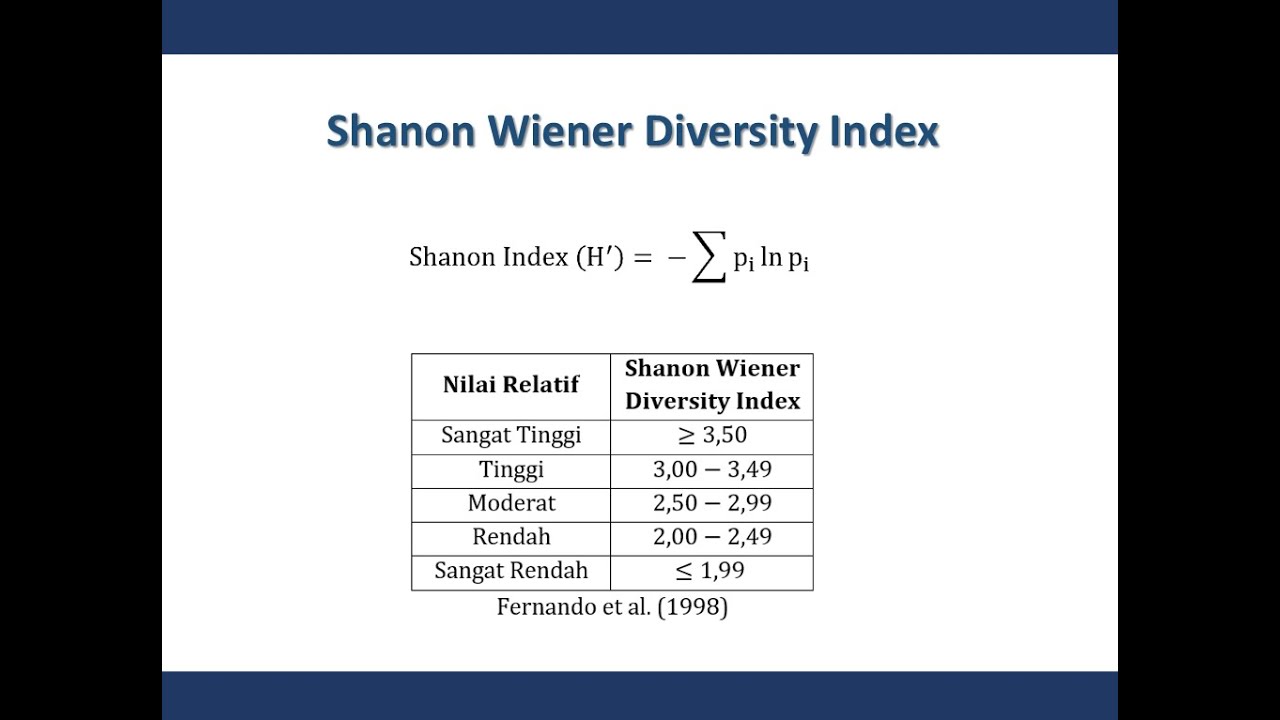 Shanon Wiener Diversity Index

$\text{Shanon Index (H')} = -\sum p_i \ln p_i$

| Nilai Relatif | Shanon Wiener Diversity Index |
|---|---|
| Sangat Tinggi | $\geq 3,50$ |
| Tinggi | $3,00 - 3,49$ |
| Moderat | $2,50 - 2,99$ |
| Rendah | $2,00 - 2,49$ |
| Sangat Rendah | $\leq 1,99$ |

Fernando et al. (1998)